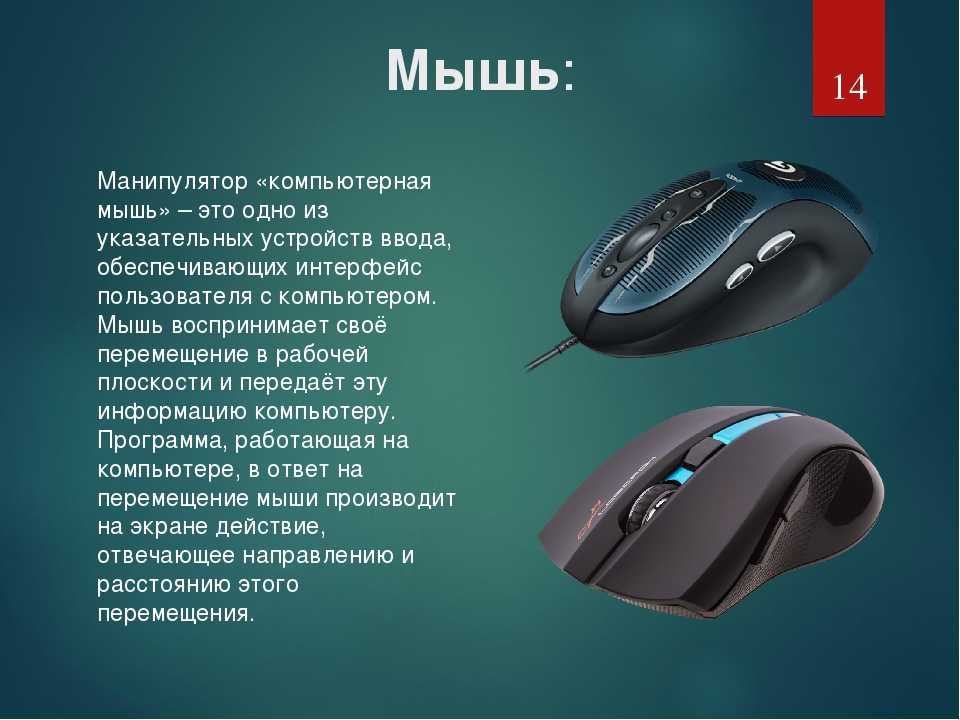 Мышь:

14

Манипулятор «компьютерная мышь» – это одно из указательных устройств ввода, обеспечивающих интерфейс пользователя с компьютером. Мышь воспринимает своё перемещение в рабочей плоскости и передаёт эту информацию компьютеру. Программа, работающая на компьютере, в ответ на перемещение мыши производит на экране действие, отвечающее направлению и расстоянию этого перемещения.